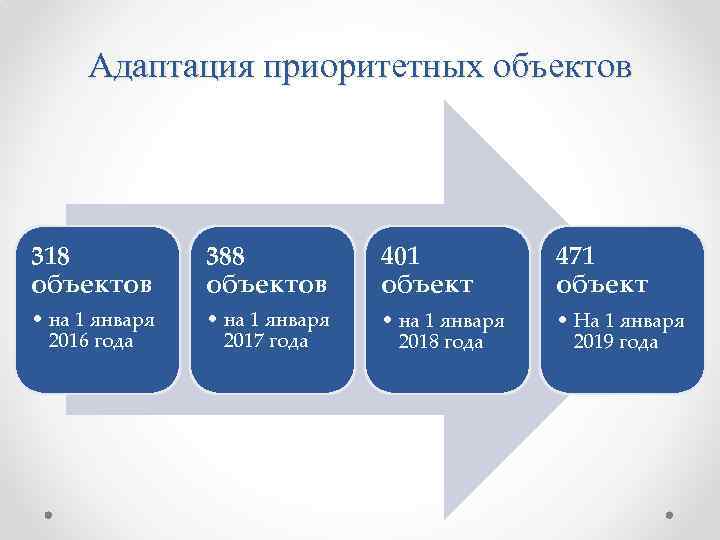 Адаптация приоритетных объектов

318 объектов
• на 1 января 2016 года

388 объектов
• на 1 января 2017 года

401 объект
• на 1 января 2018 года

471 объект
• На 1 января 2019 года